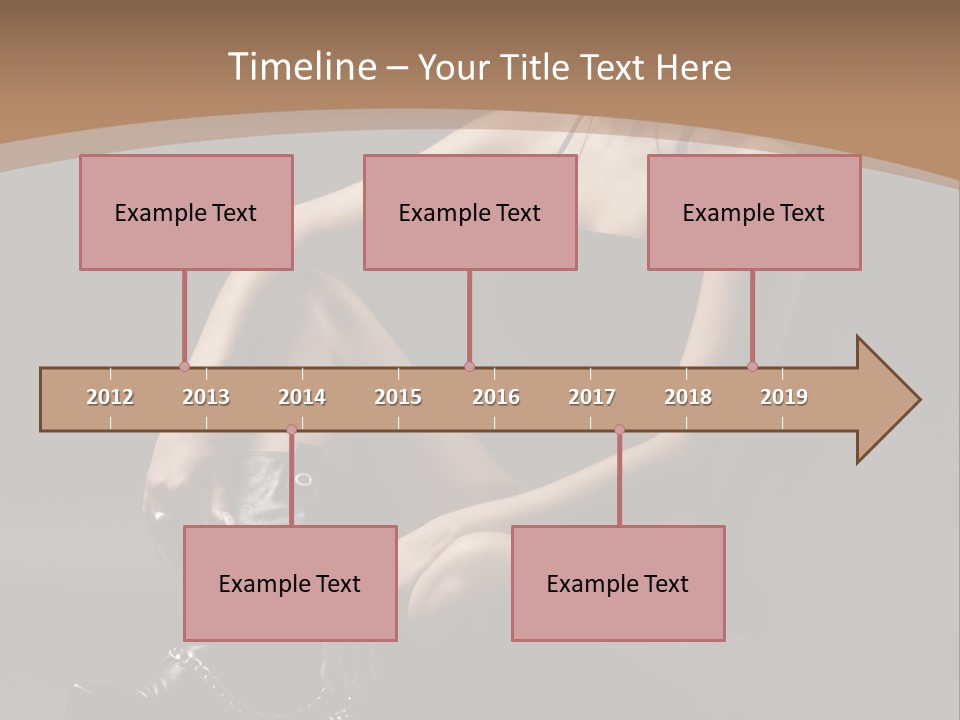 Timeline – Your Title Text Here

Example Text

Example Text

Example Text

2012 2013 2014 2015 2016 2017 2018 2019

Example Text

Example Text